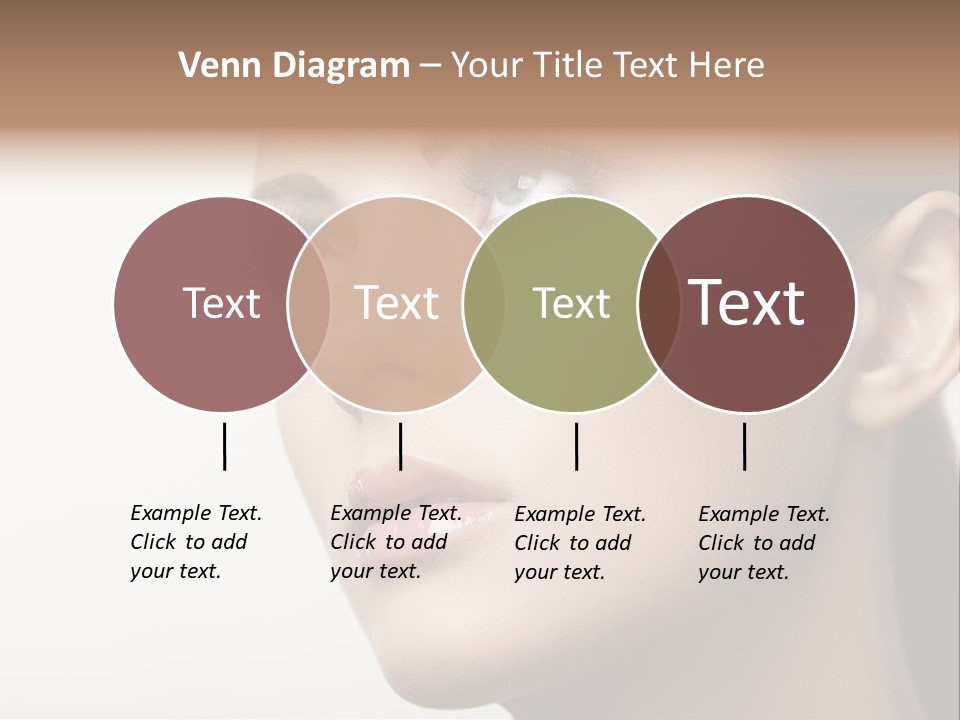 Venn Diagram – Your Title Text Here

Text

Text

Text

Text

Example Text. Click to add your text.

Example Text. Click to add your text.

Example Text. Click to add your text.

Example Text. Click to add your text.